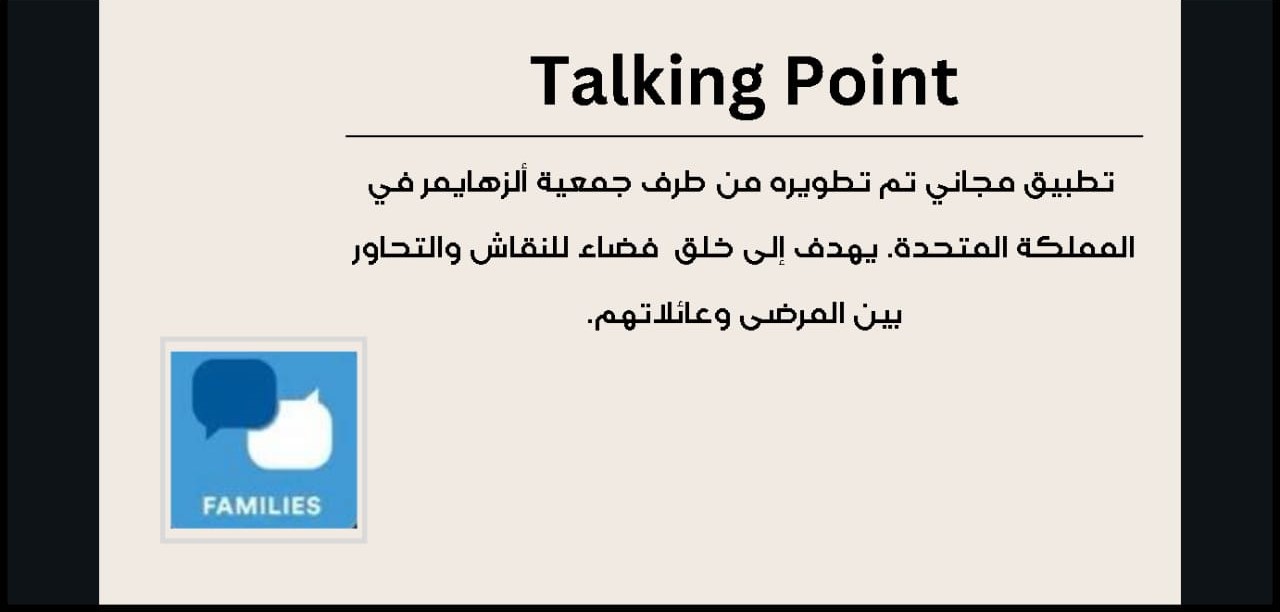 Talking Point

تطبيق مجاني تم تطويره من طرف جمعية ألزهايمر في المملكة المتحدة. يهدف إلى خلق فضاء للنقاش والتحاور بين المرضى وعائلاتهم.

FAMILIES